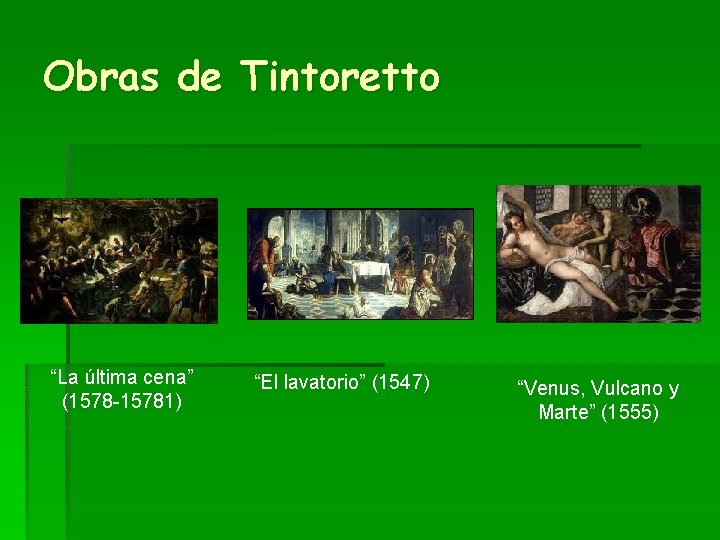 Obras de Tintoretto

"La última cena" (1578-15781)

"El lavatorio" (1547)

"Venus, Vulcano y Marte" (1555)